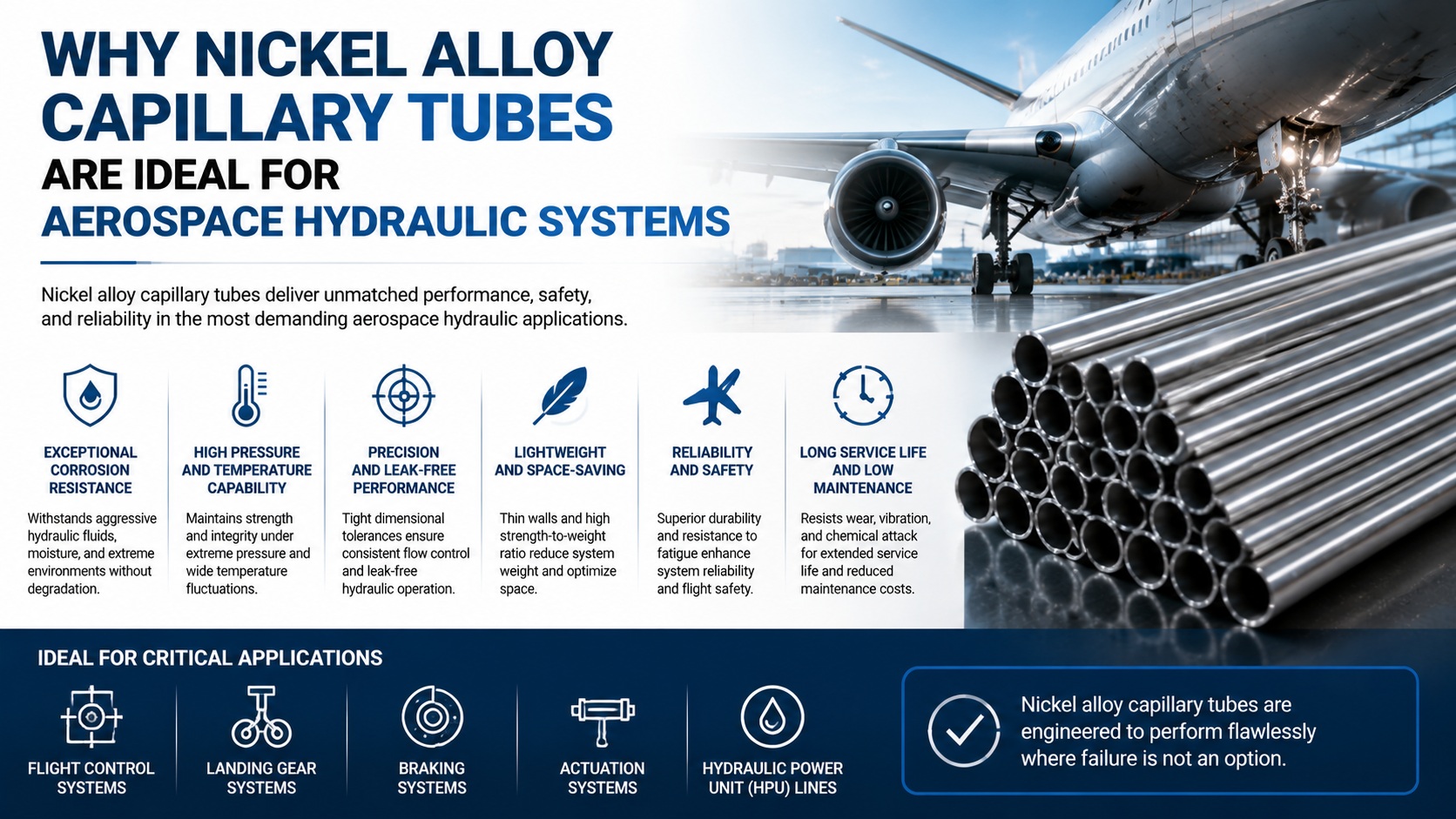 WHY NICKEL ALLOY CAPILLARY TUBES
ARE IDEAL FOR
AEROSPACE HYDRAULIC SYSTEMS

Nickel alloy capillary tubes deliver unmatched performance, safety, and reliability in the most demanding aerospace hydraulic applications.

EXCEPTIONAL CORROSION RESISTANCE

Withstands aggressive hydraulic fluids, moisture, and extreme environments without degradation.

HIGH PRESSURE AND TEMPERATURE CAPABILITY

Maintains strength and integrity under extreme pressure and wide temperature fluctuations.

PRECISION AND LEAK-FREE PERFORMANCE

Tight dimensional tolerances ensure consistent flow control and leak-free hydraulic operation.

LIGHTWEIGHT AND SPACE-SAVING

Thin walls and high strength-to-weight ratio reduce system weight and optimize space.

RELIABILITY AND SAFETY

Superior durability and resistance to fatigue enhance system reliability and flight safety.

LONG SERVICE LIFE AND LOW MAINTENANCE

Resists wear, vibration, and chemical attack for extended service life and reduced maintenance costs.

IDEAL FOR CRITICAL APPLICATIONS

FLIGHT CONTROL SYSTEMS

LANDING GEAR SYSTEMS

BRAKING SYSTEMS

ACTUATION SYSTEMS

HYDRAULIC POWER UNIT (HPU) LINES

Nickel alloy capillary tubes are engineered to perform flawlessly where failure is not an option.